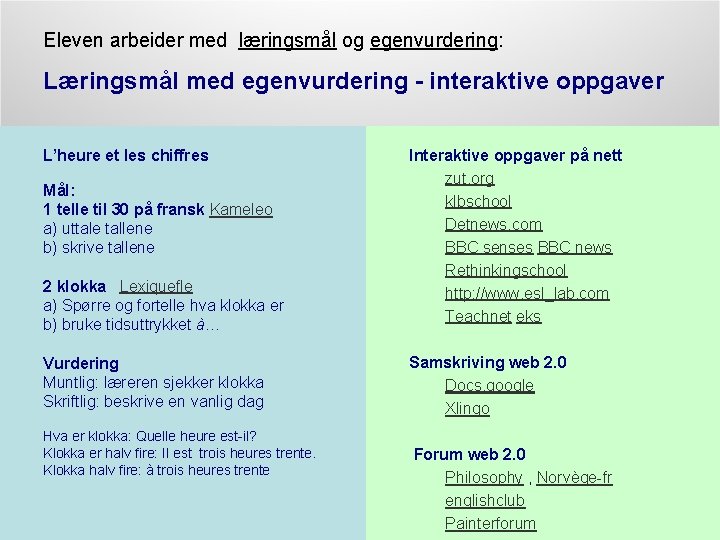 Eleven arbeider med læringsmål og egenvurdering:

Læringsmål med egenvurdering - interaktive oppgaver

L'heure et les chiffres

Mål:
1 telle til 30 på fransk Kameleo
a) uttale tallene
b) skrive tallene

2 klokka Lexiquefle
a) Spørre og fortelle hva klokka er
b) bruke tidsuttrykket à…

Vurdering
Muntlig: læreren sjekker klokka
Skriftlig: beskrive en vanlig dag

Hva er klokka: Quelle heure est-il?
Klokka er halv fire: Il est trois heures trente.
Klokka halv fire: à trois heures trente

Interaktive oppgaver på nett
zut.org
klbschool
Detnews.com
BBC senses BBC news
Rethinkingschool
http://www.esl_lab.com
Teachnet eks

Samskriving web 2.0
Docs.google
Xlingo

Forum web 2.0
Philosophy , Norvège-fr
englishclub
Painterforum